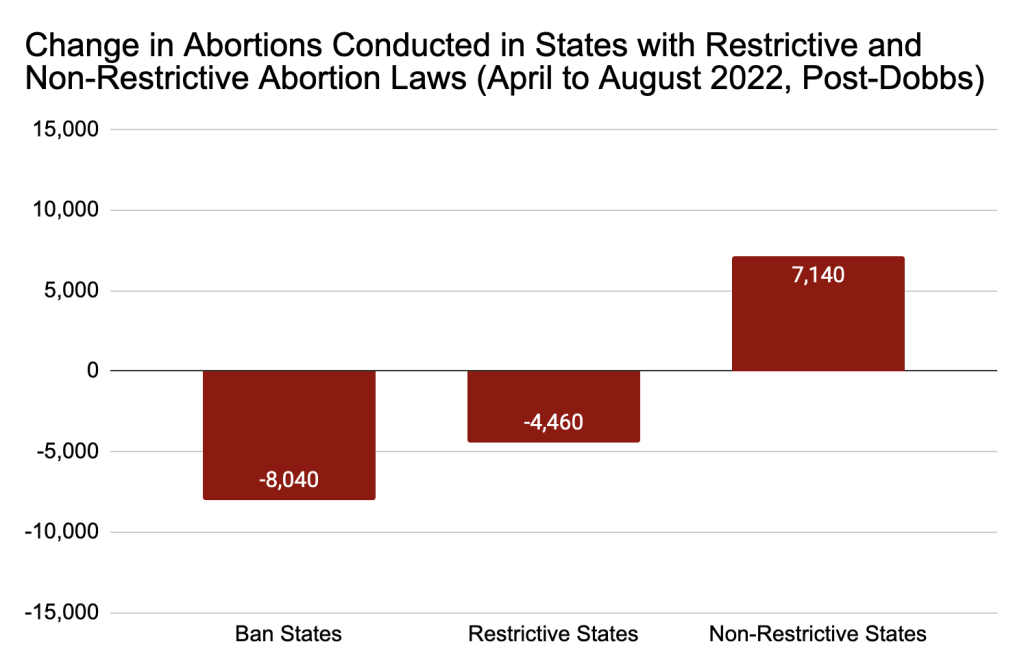 Change in Abortions Conducted in States with Restrictive and Non-Restrictive Abortion Laws (April to August 2022, Post-Dobbs)

15,000
10,000
5,000
0
-5,000
-10,000
-15,000

-8,040
-4,460
7,140

Ban States
Restrictive States
Non-Restrictive States